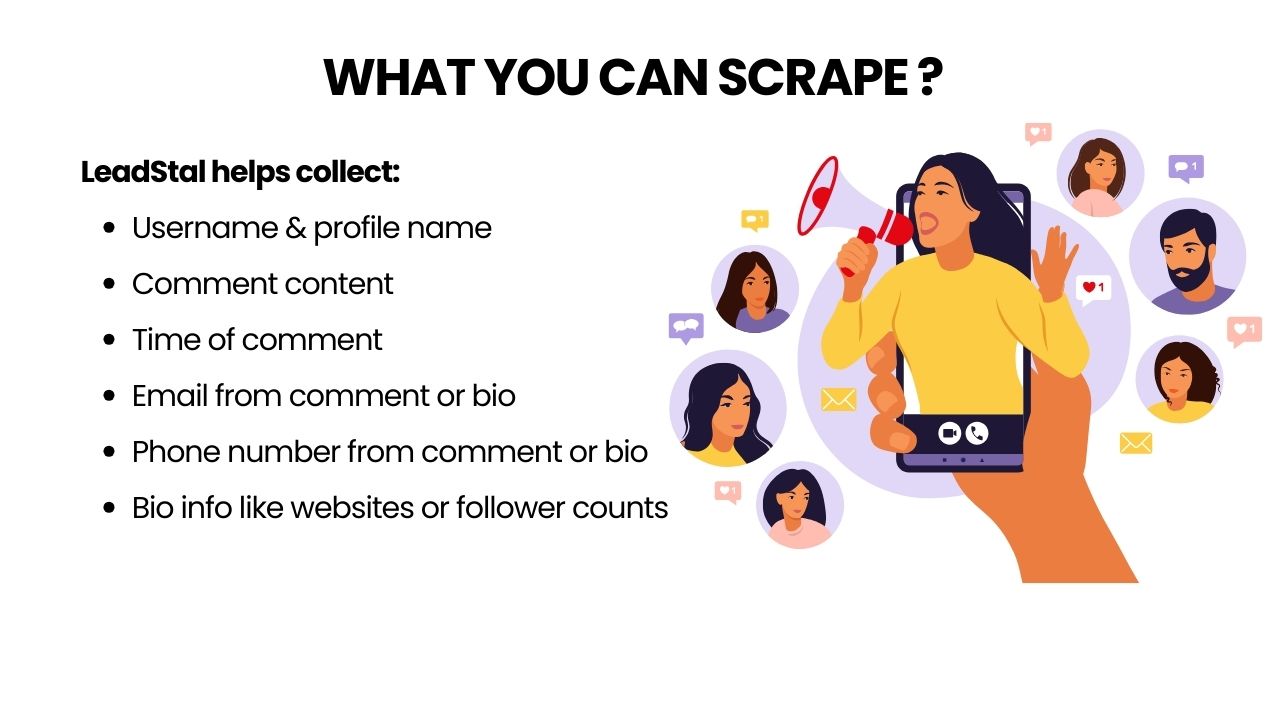 WHAT YOU CAN SCRAPE ?

LeadStal helps collect:

- Username & profile name
- Comment content
- Time of comment
- Email from comment or bio
- Phone number from comment or bio
- Bio info like websites or follower counts

1

1

1

1

1

1